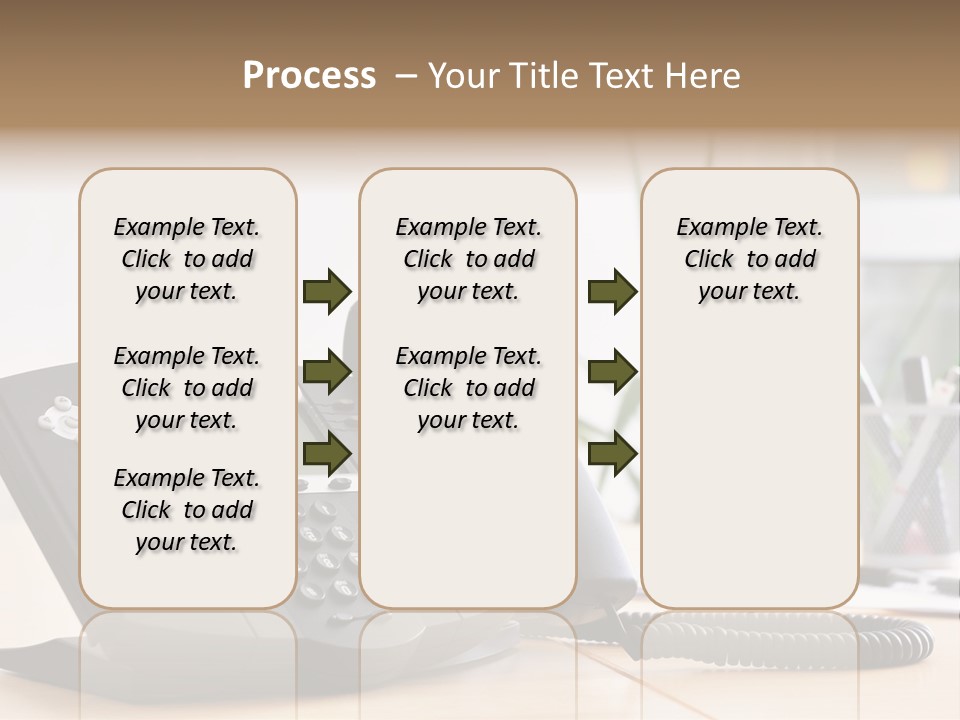 Process – Your Title Text Here

Example Text. Click to add your text.

Example Text. Click to add your text.

Example Text. Click to add your text.

Example Text. Click to add your text.

Example Text. Click to add your text.

Example Text. Click to add your text.